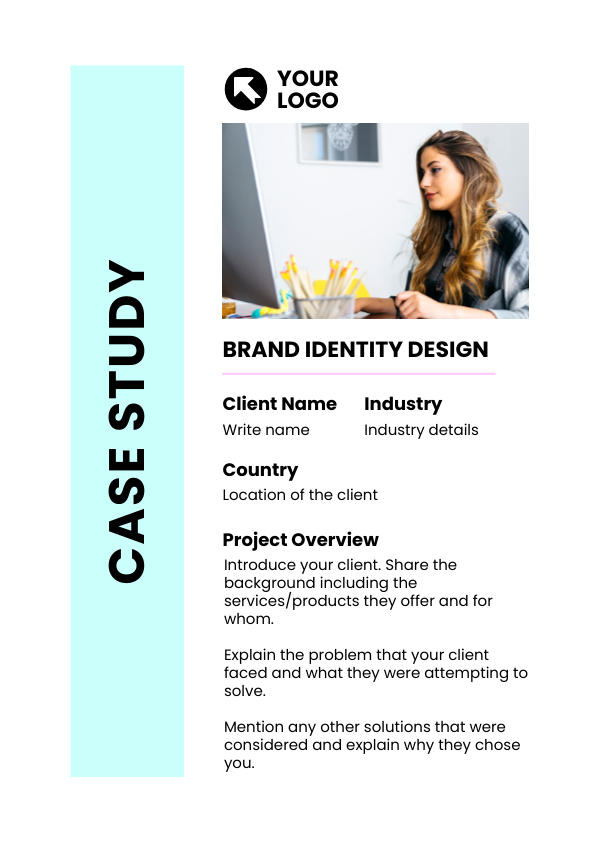 CASE STUDY

YOUR LOGO

BRAND IDENTITY DESIGN

Client Name
Write name

Industry
Industry details

Country
Location of the client

Project Overview
Introduce your client. Share the background including the services/products they offer and for whom.

Explain the problem that your client faced and what they were attempting to solve.

Mention any other solutions that were considered and explain why they chose you.